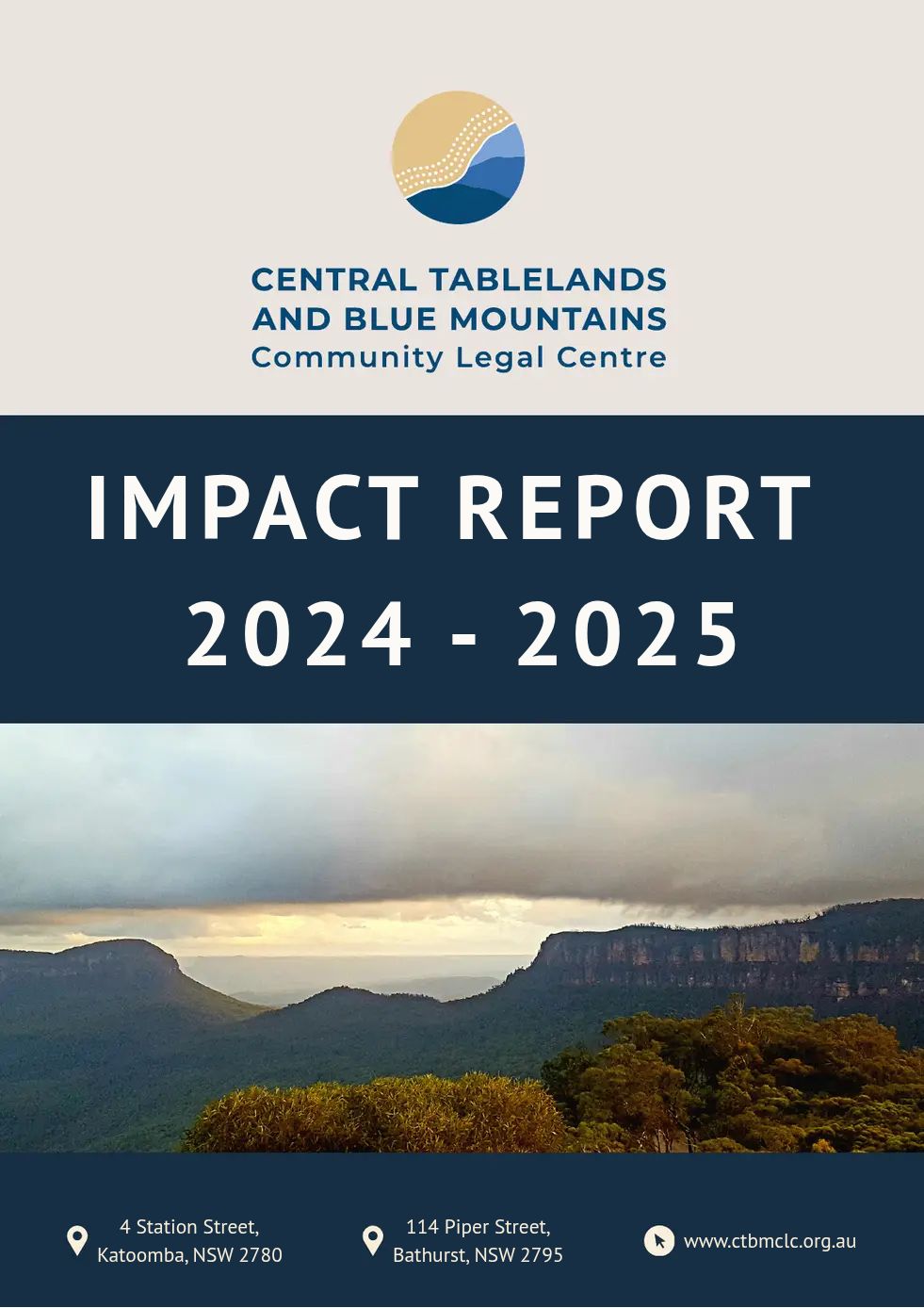 CENTRAL TABLELANDS
AND BLUE MOUNTAINS
Community Legal Centre

IMPACT REPORT
2024 - 2025

4 Station Street,
Katoomba, NSW 2780

114 Piper Street,
Bathurst, NSW 2795

www.ctbmclc.org.au